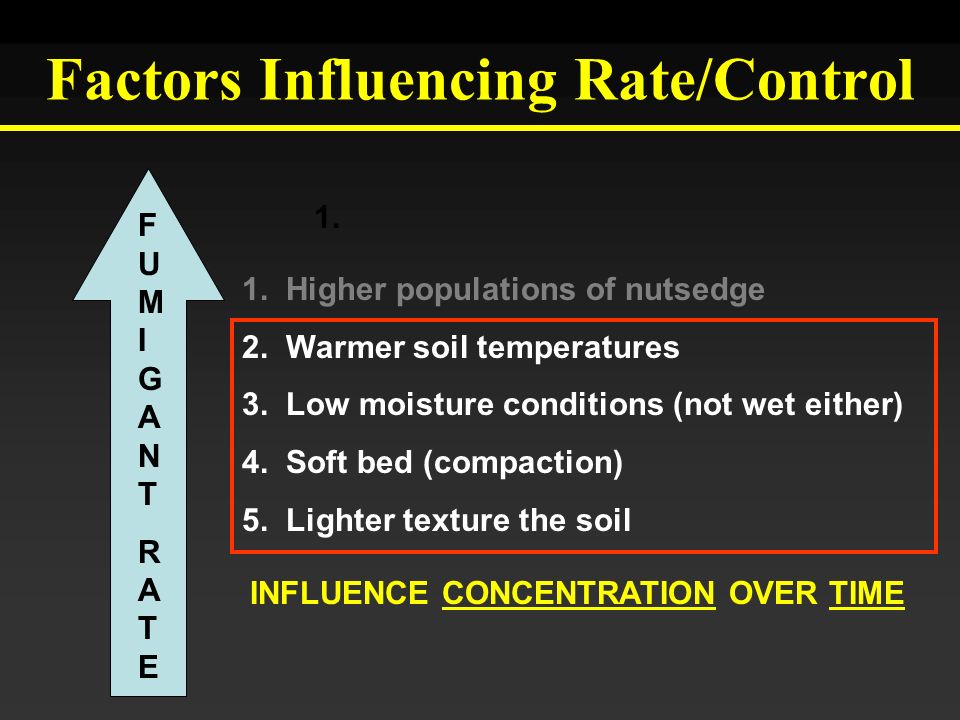 Factors Influencing Rate/Control

FUMIGANT RATE

1.

1. Higher populations of nutsedge

2. Warmer soil temperatures

3. Low moisture conditions (not wet either)

4. Soft bed (compaction)

5. Lighter texture the soil

INFLUENCE CONCENTRATION OVER TIME